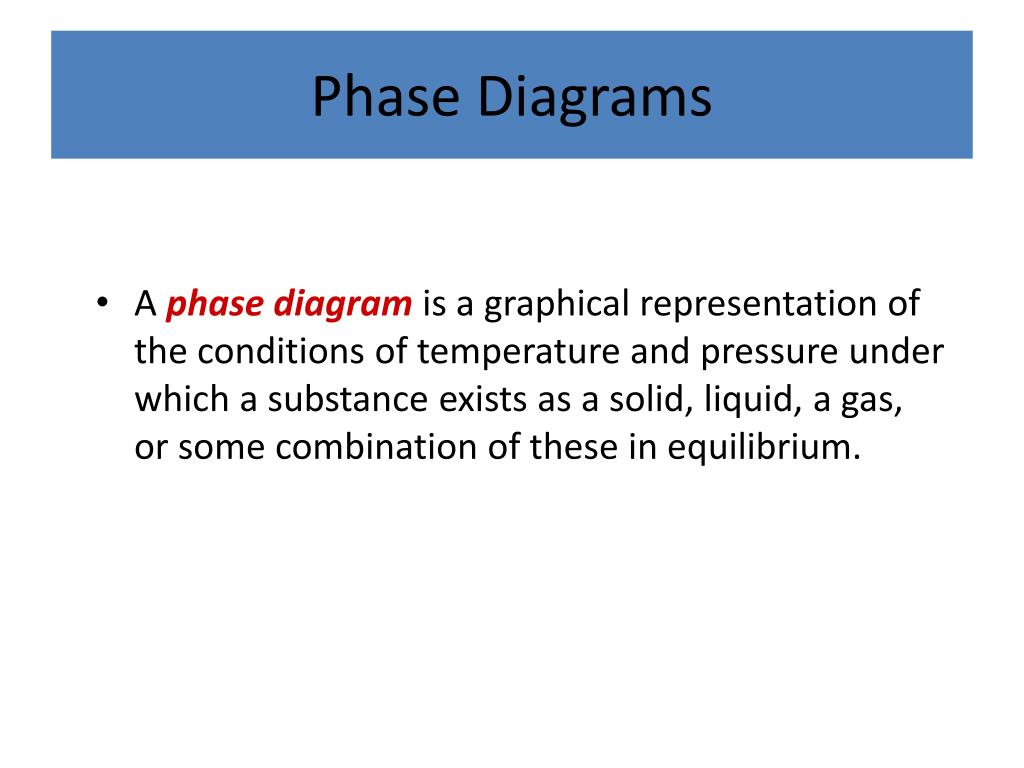 Phase Diagrams

• A phase diagram is a graphical representation of the conditions of temperature and pressure under which a substance exists as a solid, liquid, a gas, or some combination of these in equilibrium.